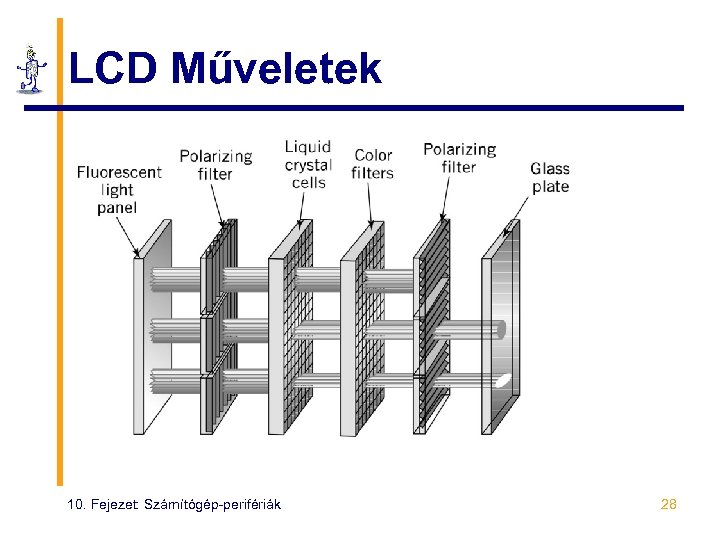 LCD Műveletek

Fluorescent light panel

Polarizing filter

Liquid crystal cells

Color filters

Polarizing filter

Glass plate

10. Fejezet Számítógép-perifériák

28